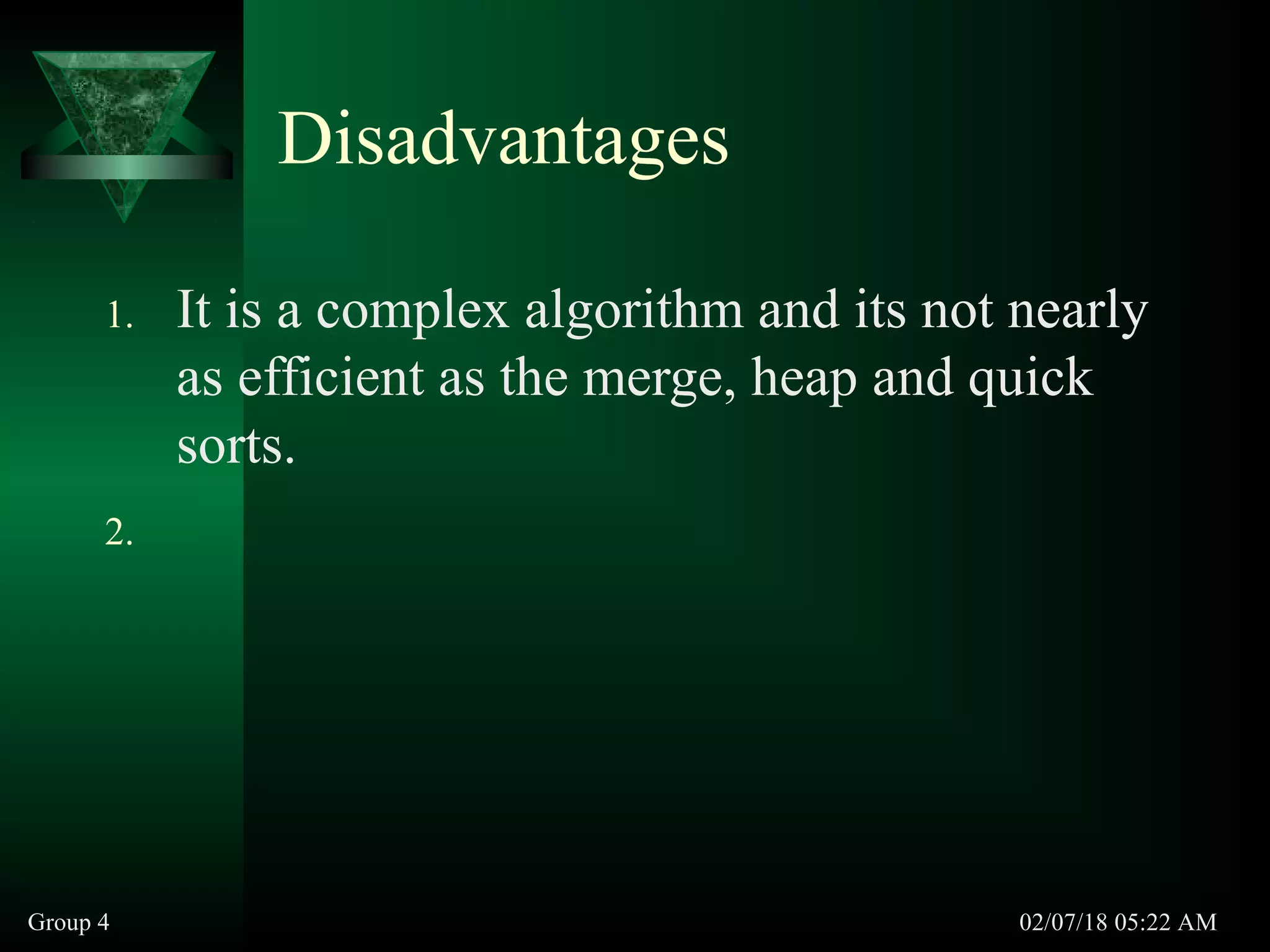 Disadvantages

1. It is a complex algorithm and its not nearly as efficient as the merge, heap and quick sorts.

2.

Group 4

02/07/18 05:22 AM